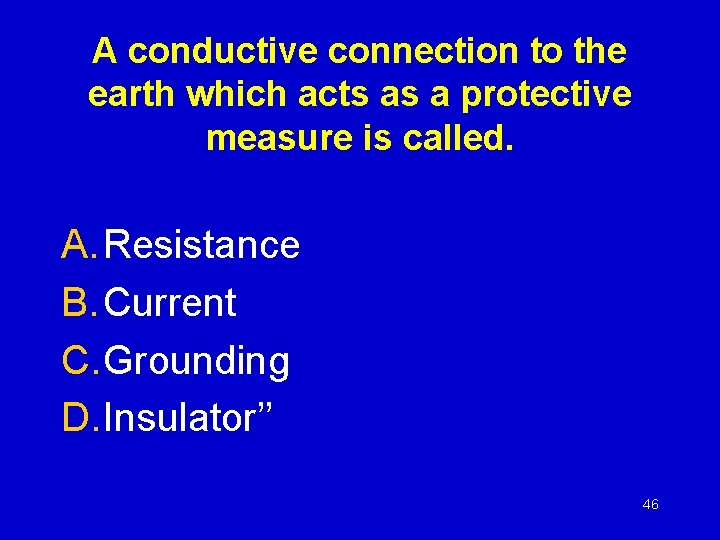 A conductive connection to the earth which acts as a protective measure is called.

A. Resistance
B. Current
C. Grounding
D. Insulator”

46